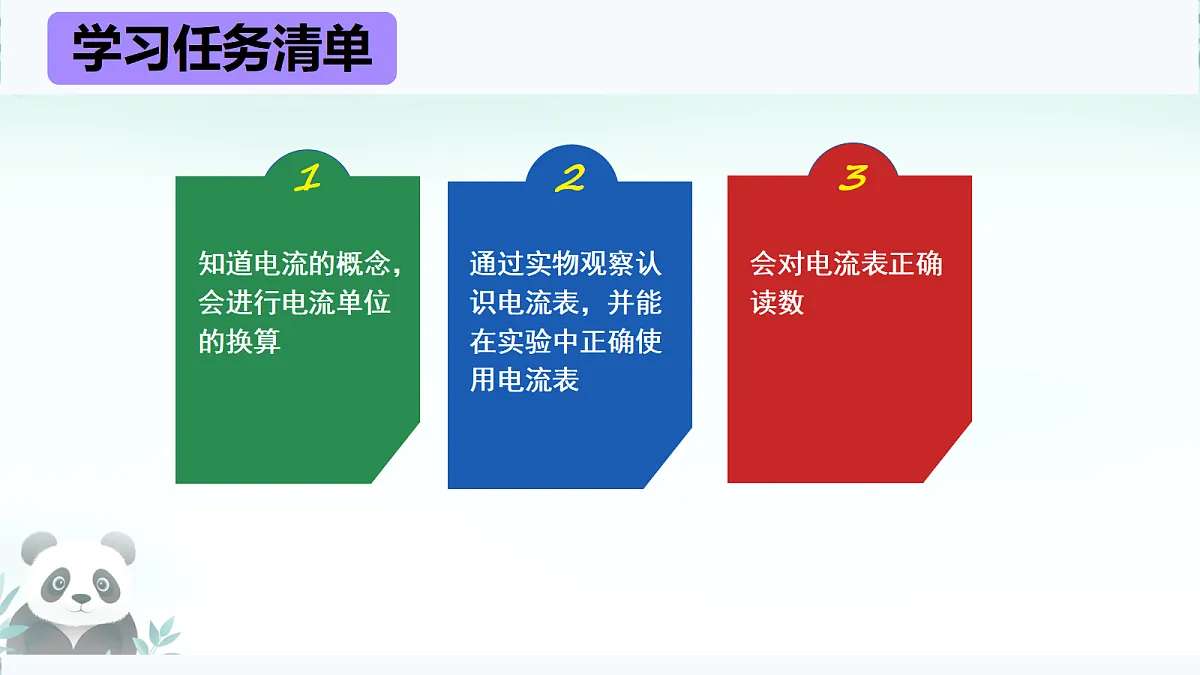 学习任务清单

1

知道电流的概念，会进行电流单位的换算

2

通过实物观察认识电流表，并能在实验中正确使用电流表

3

会对电流表正确读数